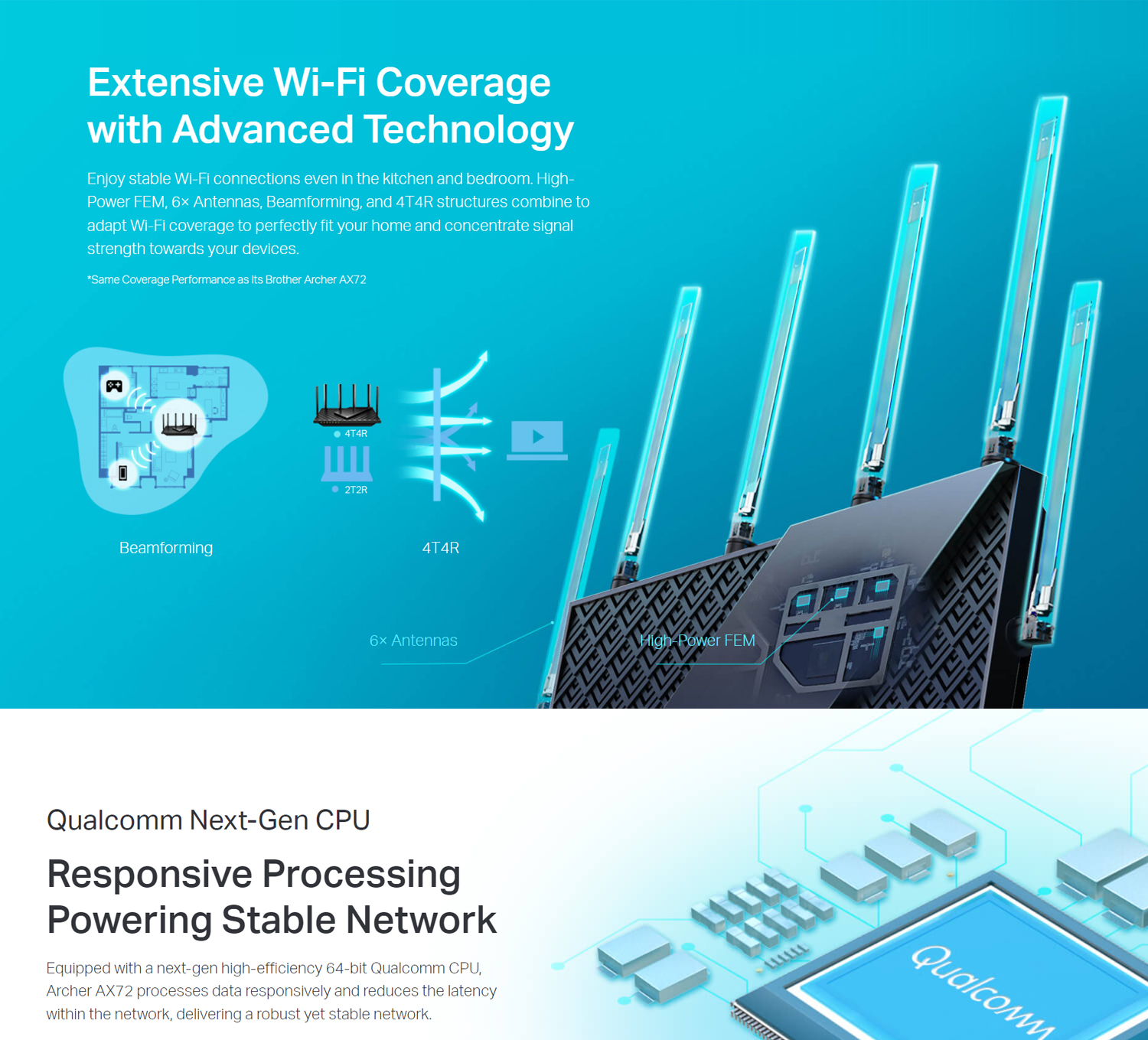 Extensive Wi-Fi Coverage with Advanced Technology

Enjoy stable Wi-Fi connections even in the kitchen and bedroom. High-Power FEM, 6× Antennas, Beamforming, and 4T4R structures combine to adapt Wi-Fi coverage to perfectly fit your home and concentrate signal strength towards your devices.

*Same Coverage Performance as Its Brother Archer AX72

4T4R

2T2R

Beamforming

4T4R

6× Antennas

High-Power FEM

Qualcomm Next-Gen CPU

Responsive Processing Powering Stable Network

Equipped with a next-gen high-efficiency 64-bit Qualcomm CPU, Archer AX72 processes data responsively and reduces the latency within the network, delivering a robust yet stable network.

Qualcomm